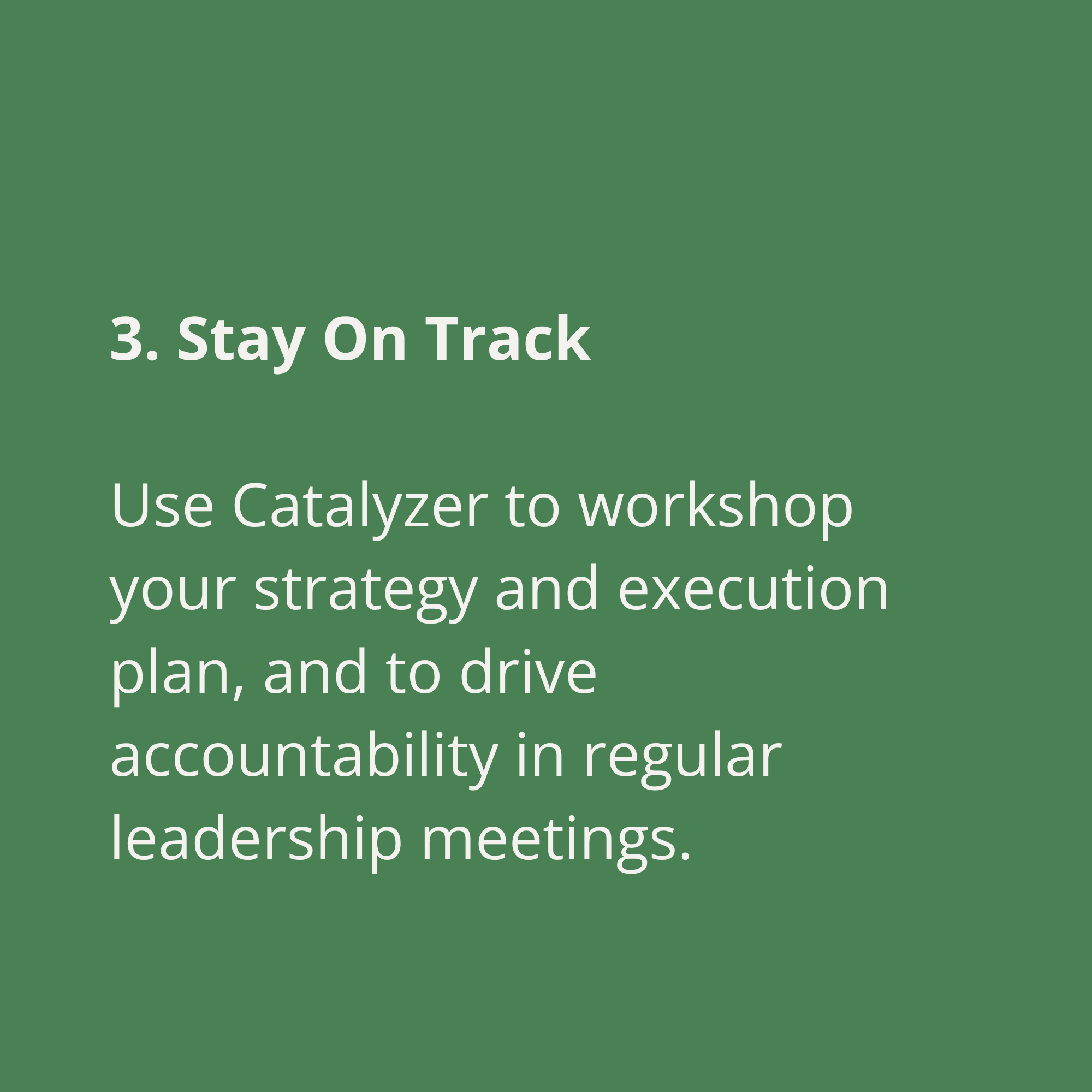 3. Stay On Track

Use Catalyzer to workshop your strategy and execution plan, and to drive accountability in regular leadership meetings.